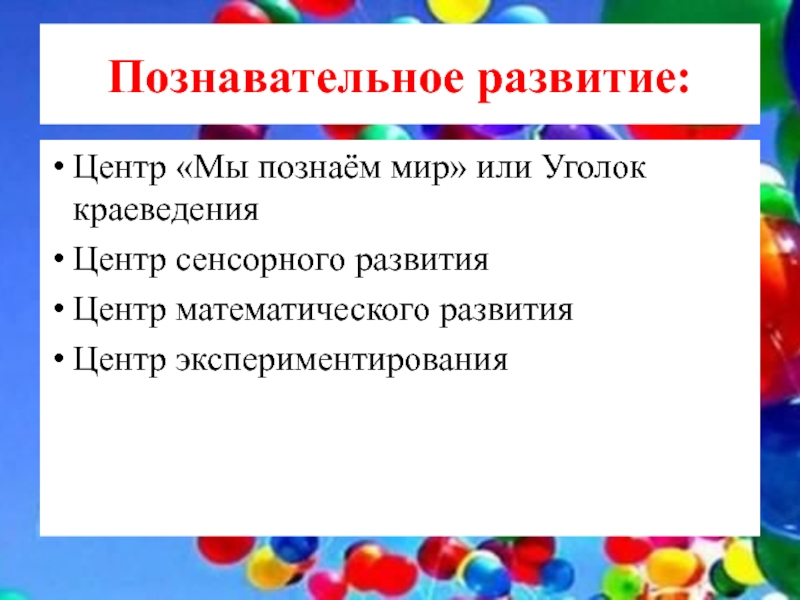 Познавательное развитие:

• Центр «Мы познаём мир» или Уголок краеведения
• Центр сенсорного развития
• Центр математического развития
• Центр экспериментирования